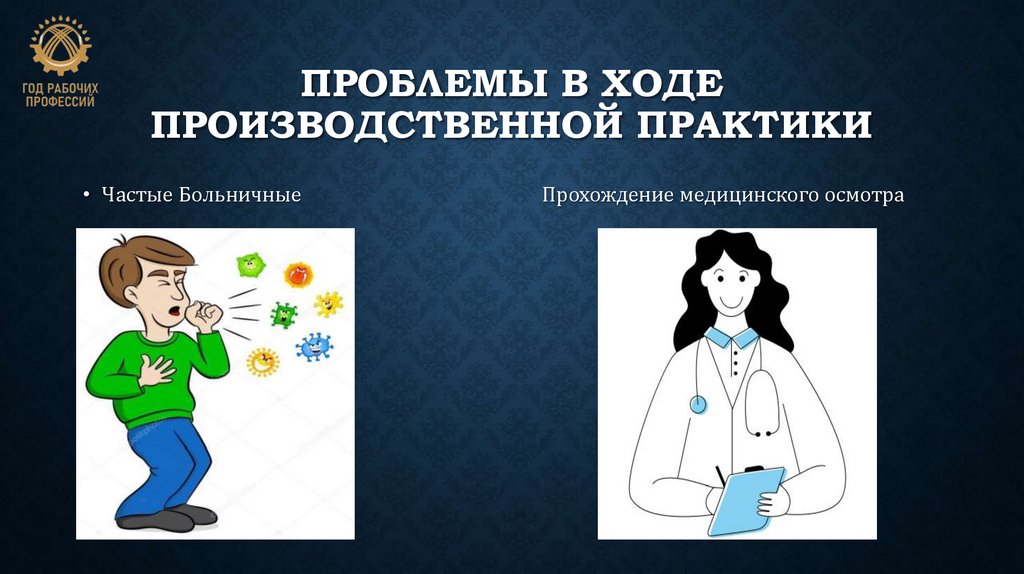 ГОД РАБОЧИХ ПРОФЕССИЙ

ПРОБЛЕМЫ В ХОДЕ ПРОИЗВОДСТВЕННОЙ ПРАКТИКИ

• Частые Больничные

Прохождение медицинского осмотра